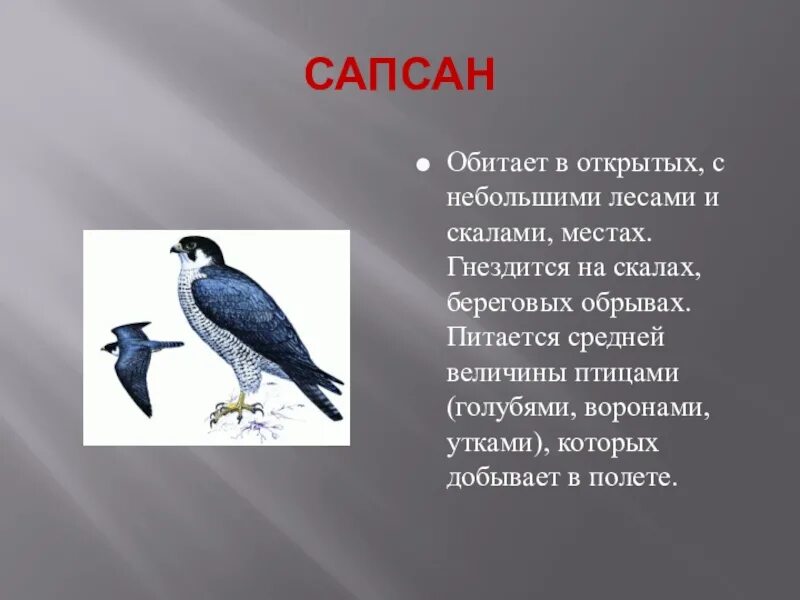 САПСАН

Обитает в открытых, с небольшими лесами и скалами, местах. Гнездится на скалах, береговых обрывах. Питается средней величины птицами (голубями, воронами, утками), которых добывает в полете.